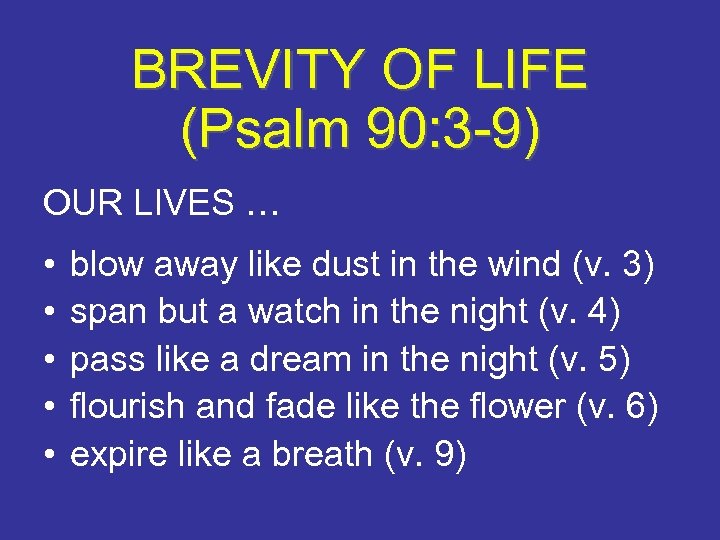 BREVITY OF LIFE
(Psalm 90:3-9)

OUR LIVES …

• blow away like dust in the wind (v. 3)
• span but a watch in the night (v. 4)
• pass like a dream in the night (v. 5)
• flourish and fade like the flower (v. 6)
• expire like a breath (v. 9)